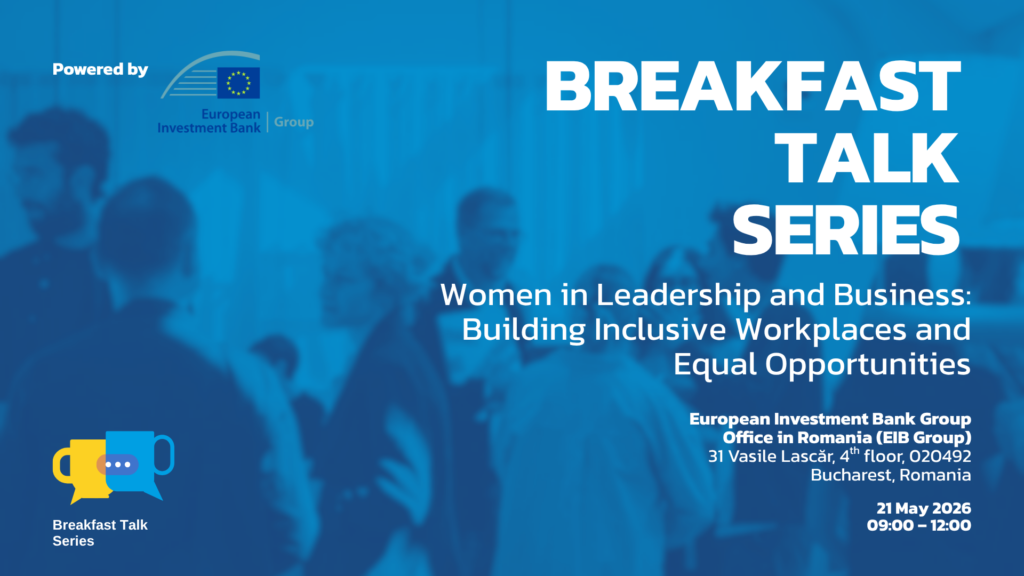 Powered by

European Investment Bank | Group

BREAKFAST TALK SERIES

Women in Leadership and Business: Building Inclusive Workplaces and Equal Opportunities

European Investment Bank Group Office in Romania (EIB Group)
31 Vasile Lascăr, 4$^{th}$ floor, 020492
Bucharest, Romania

21 May 2026
09:00 – 12:00

Breakfast Talk Series